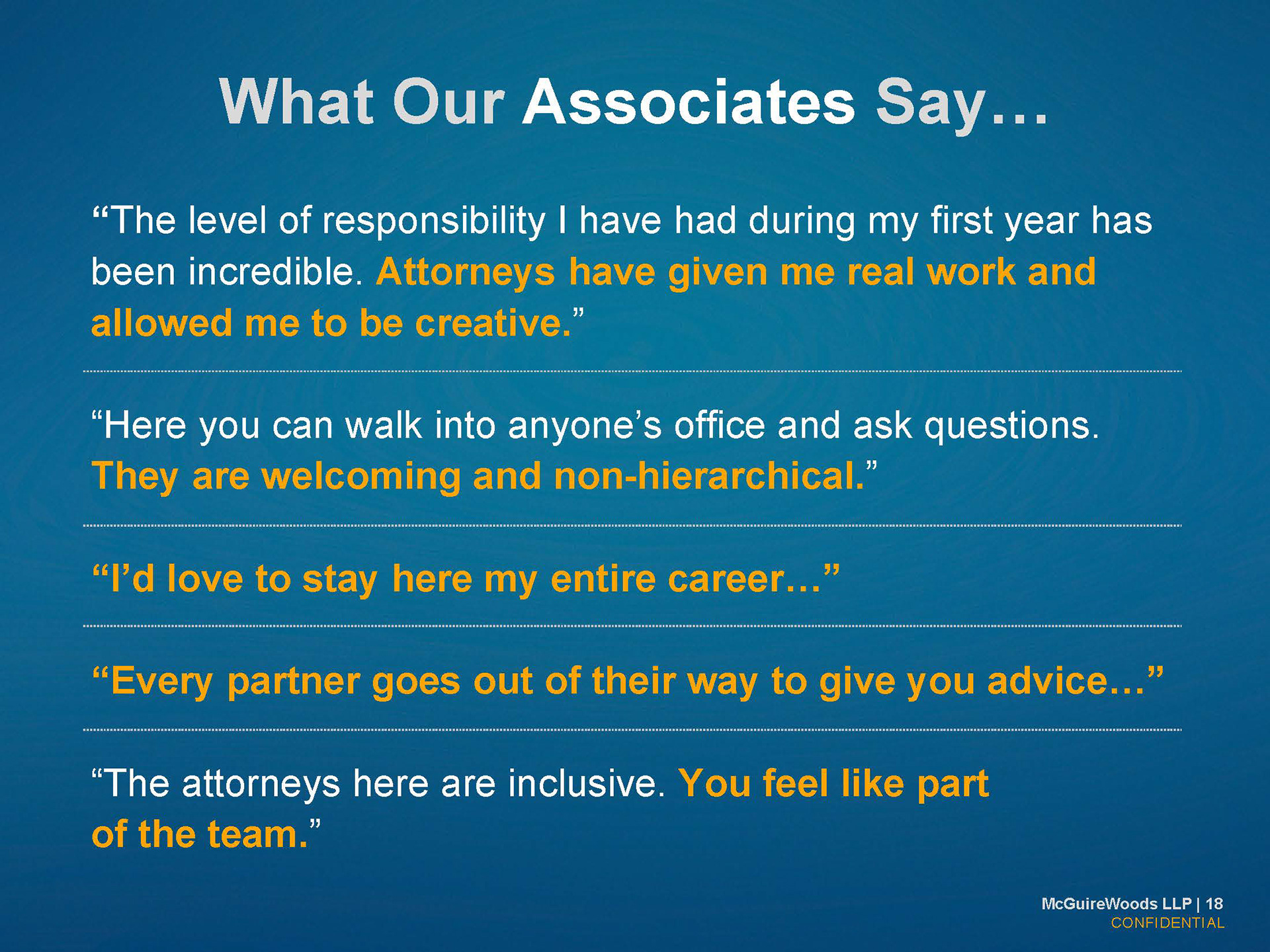 What Our Associates Say…

“The level of responsibility I have had during my first year has been incredible. Attorneys have given me real work and allowed me to be creative.”

“Here you can walk into anyone’s office and ask questions. They are welcoming and non-hierarchical.”

“I’d love to stay here my entire career…”

“Every partner goes out of their way to give you advice…”

“The attorneys here are inclusive. You feel like part of the team.”

McGuireWoods LLP | 18
CONFIDENTIAL